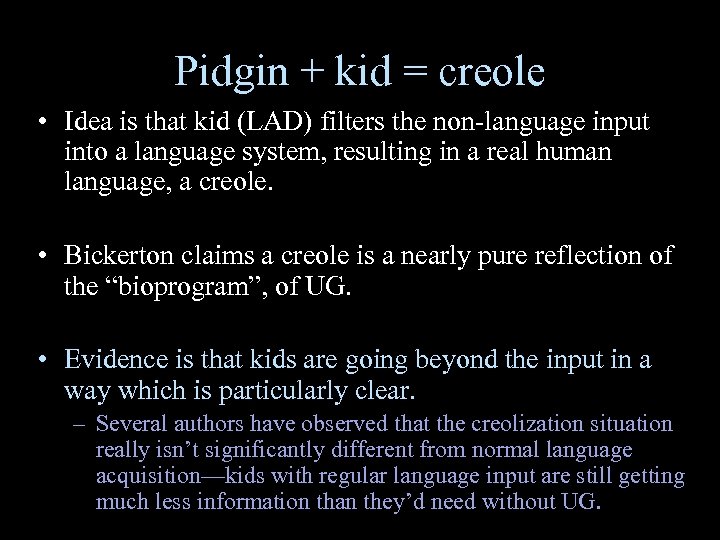 Pidgin + kid = creole

• Idea is that kid (LAD) filters the non-language input into a language system, resulting in a real human language, a creole.

• Bickerton claims a creole is a nearly pure reflection of the “bioprogram”, of UG.

• Evidence is that kids are going beyond the input in a way which is particularly clear.

– Several authors have observed that the creolization situation really isn’t significantly different from normal language acquisition—kids with regular language input are still getting much less information than they’d need without UG.